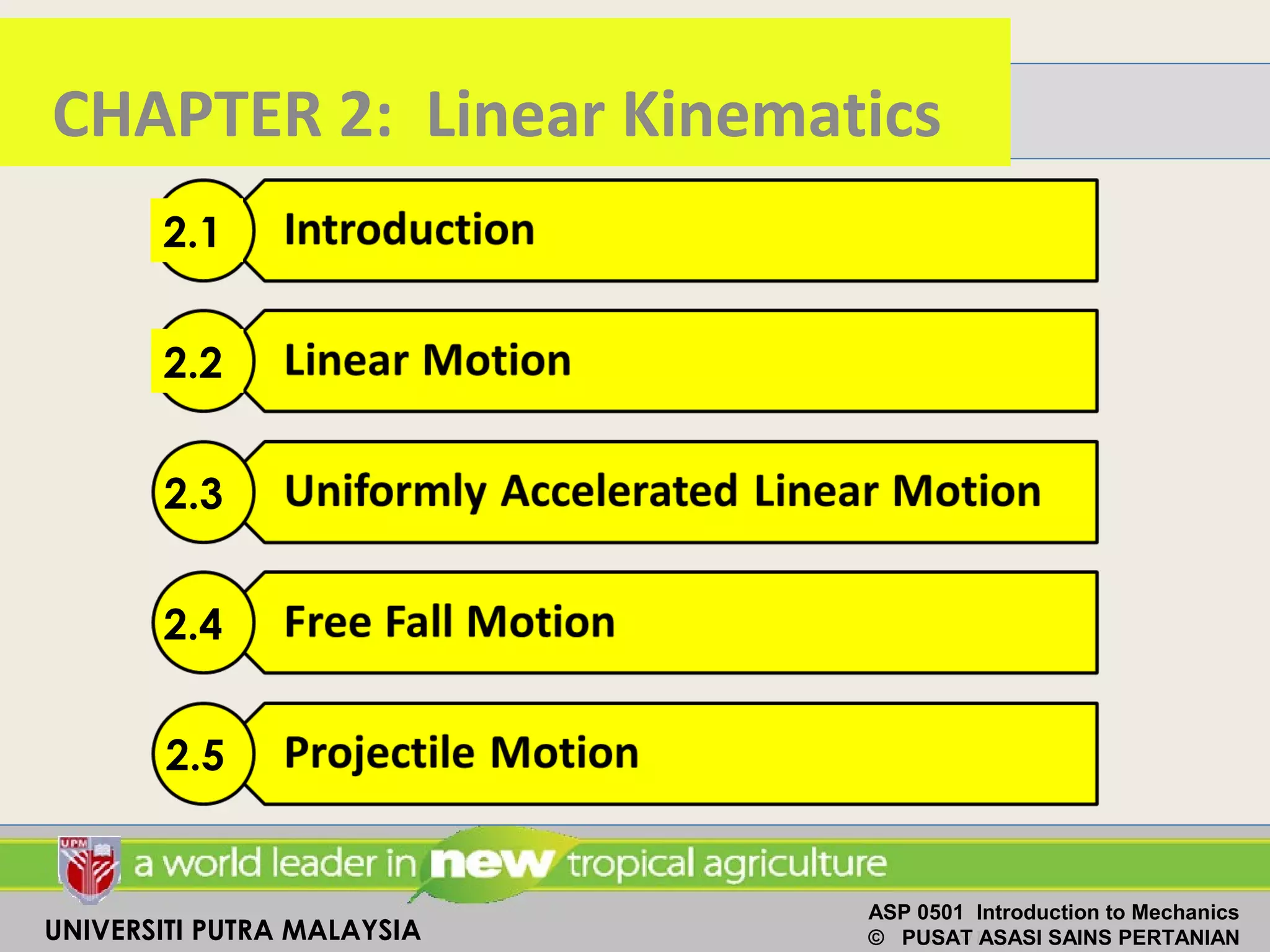 CHAPTER 2: Linear Kinematics

2.1 Introduction

2.2 Linear Motion

2.3 Uniformly Accelerated Linear Motion

2.4 Free Fall Motion

2.5 Projectile Motion

UPM

a world leader in new tropical agriculture

UNIVERSITI PUTRA MALAYSIA

ASP 0501 Introduction to Mechanics
© PUSAT ASASI SAINS PERTANIAN